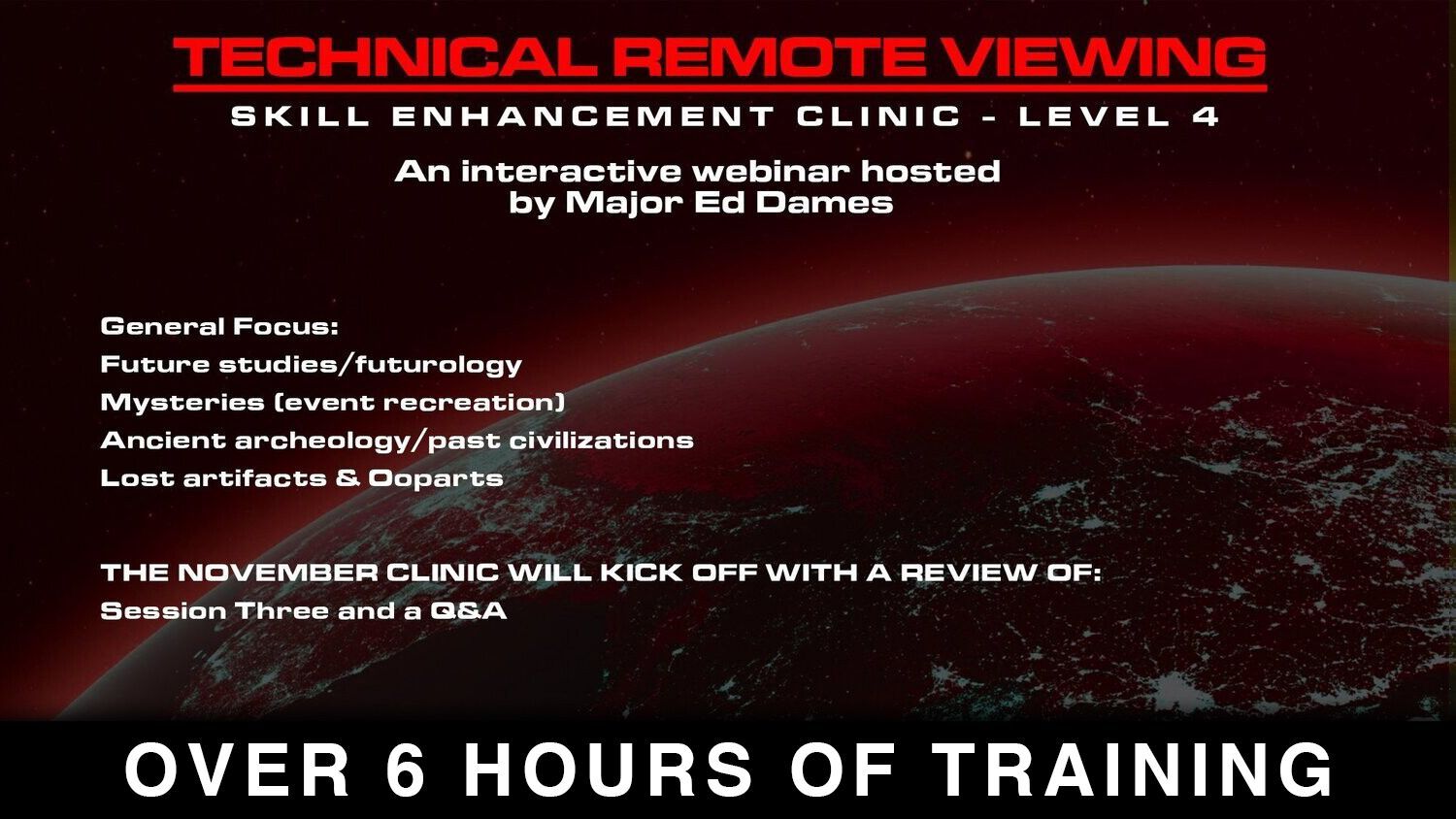 TECHNICAL REMOTE VIEWING

SKILL ENHANCEMENT CLINIC - LEVEL 4

An interactive webinar hosted by Major Ed Dames

General Focus:
Future studies/futurology
Mysteries (event recreation)
Ancient archeology/past civilizations
Lost artifacts & Ooparts

THE NOVEMBER CLINIC WILL KICK OFF WITH A REVIEW OF:
Session Three and a Q&A

OVER 6 HOURS OF TRAINING